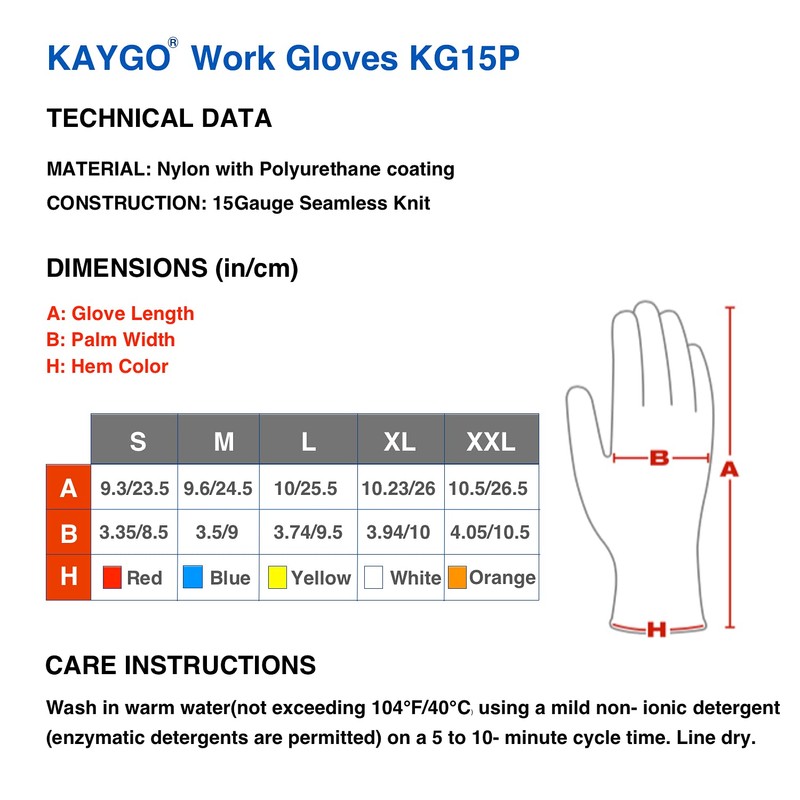 KAYGO® Work Gloves KG15P

TECHNICAL DATA

MATERIAL: Nylon with Polyurethane coating

CONSTRUCTION: 15Gauge Seamless Knit

DIMENSIONS (in/cm)

A: Glove Length
B: Palm Width
H: Hem Color

| | S | M | L | XL | XXL |
|---|---|---|---|---|---|
| A | 9.3/23.5 | 9.6/24.5 | 10/25.5 | 10.23/26 | 10.5/26.5 |
| B | 3.35/8.5 | 3.5/9 | 3.74/9.5 | 3.94/10 | 4.05/10.5 |
| H | Red | Blue | Yellow | White | Orange |

B
A
H

CARE INSTRUCTIONS

Wash in warm water(not exceeding 104°F/40°C) using a mild non- ionic detergent (enzymatic detergents are permitted) on a 5 to 10- minute cycle time. Line dry.